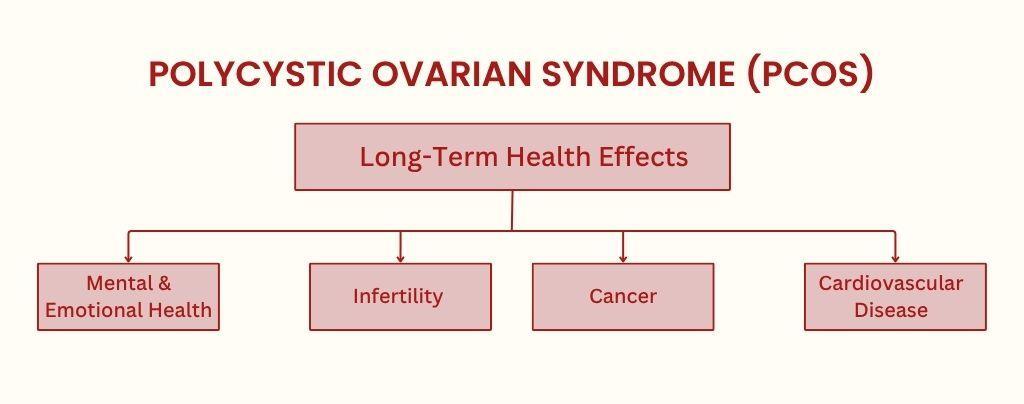 POLYCYSTIC OVARIAN SYNDROME (PCOS)

Long-Term Health Effects

Mental & Emotional Health

Infertility

Cancer

Cardiovascular Disease